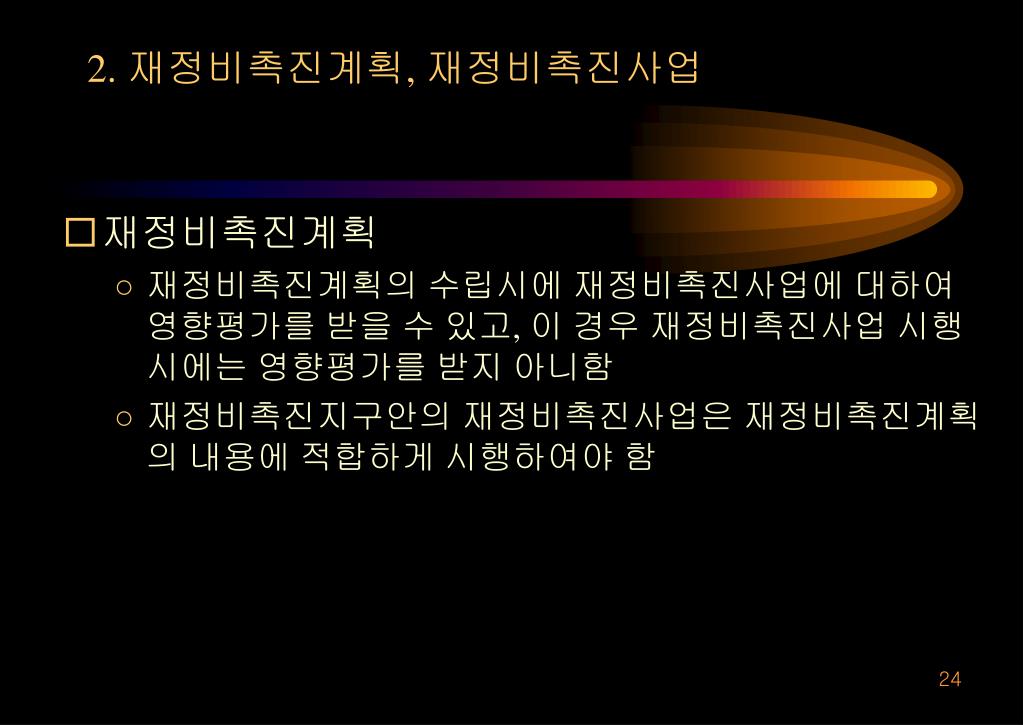 2. 재정비촉진계획, 재정비촉진사업

□ 재정비촉진계획

○ 재정비촉진계획의 수립시에 재정비촉진사업에 대하여 영향평가를 받을 수 있고, 이 경우 재정비촉진사업 시행시에는 영향평가를 받지 아니함

○ 재정비촉진지구안의 재정비촉진사업은 재정비촉진계획의 내용에 적합하게 시행하여야 함

24